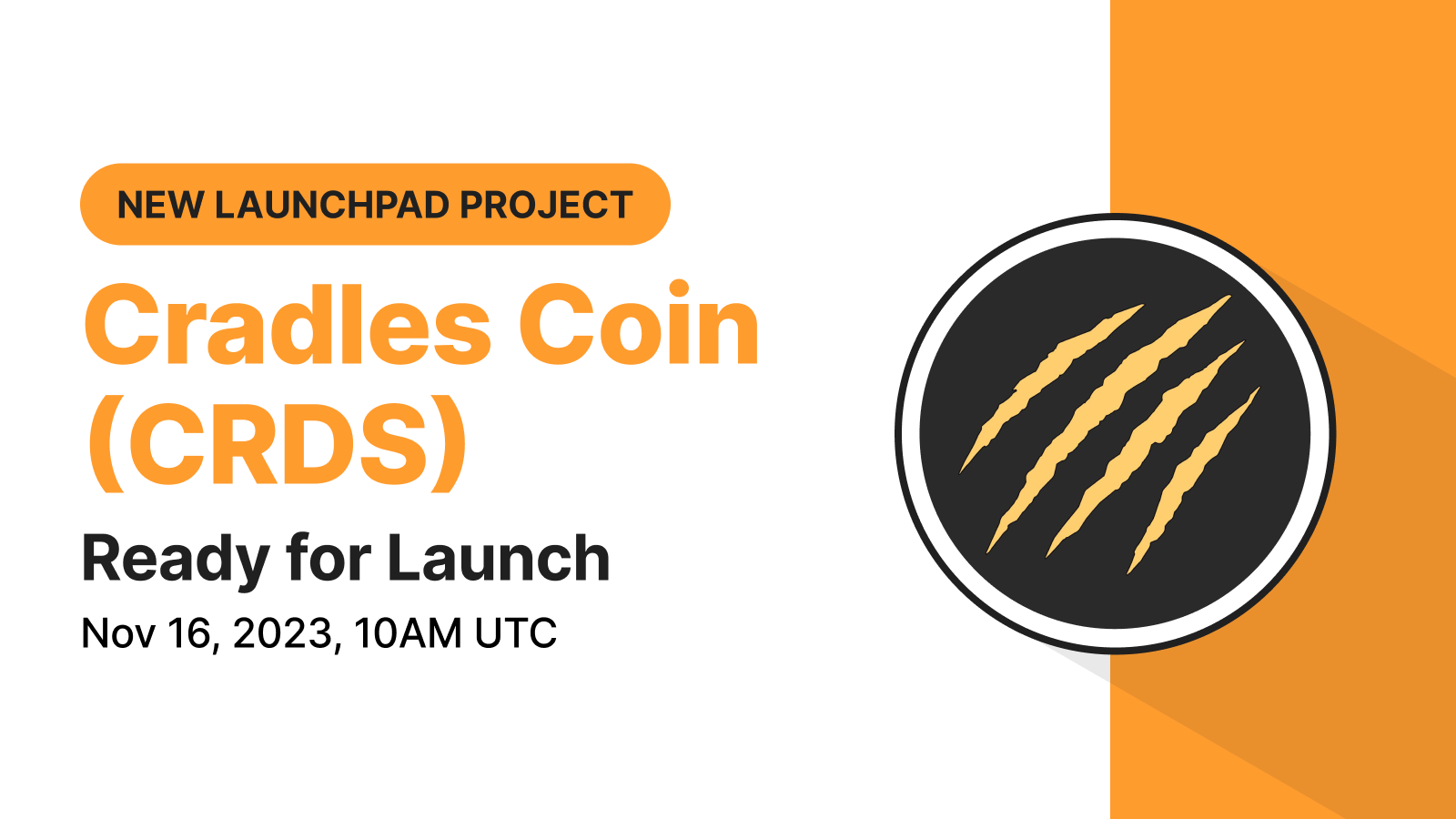 NEW LAUNCHPAD PROJECT

Cradles Coin (CRDS)

Ready for Launch

Nov 16, 2023, 10AM UTC